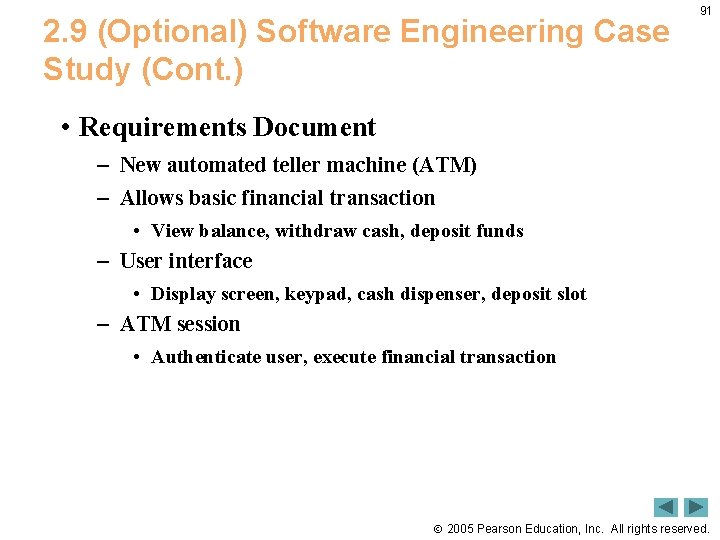 91

2.9 (Optional) Software Engineering Case Study (Cont.)

• Requirements Document
– New automated teller machine (ATM)
– Allows basic financial transaction
• View balance, withdraw cash, deposit funds
– User interface
• Display screen, keypad, cash dispenser, deposit slot
– ATM session
• Authenticate user, execute financial transaction

© 2005 Pearson Education, Inc. All rights reserved.